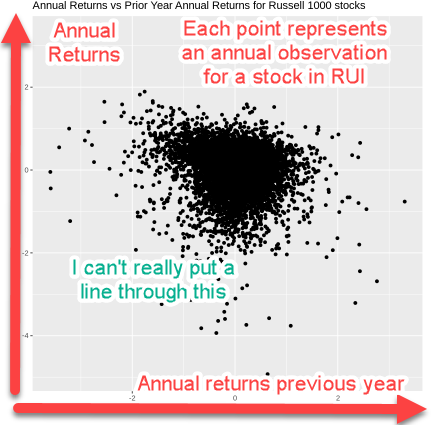 Annual Returns vs Prior Year Annual Returns for Russell 1000 stocks

Annual Returns

Each point represents an annual observation for a stock in RUI

2

0

-2

-4

I can't really put a line through this

Annual returns previous year

-2

0

2